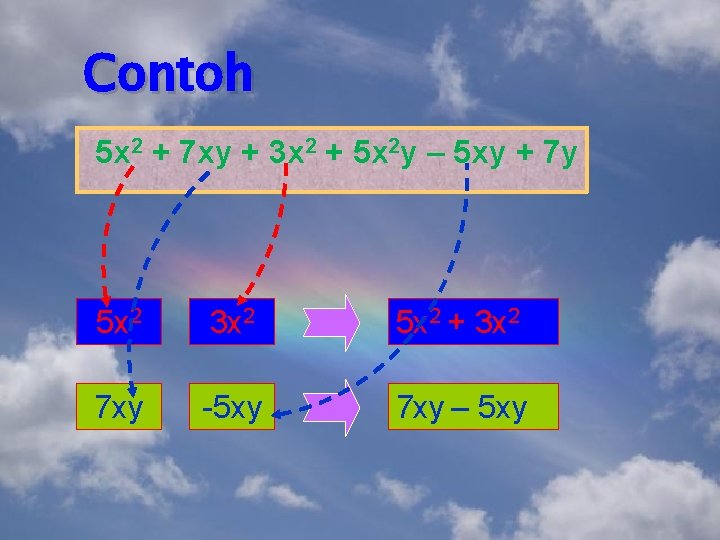 Contoh

$5x^2 + 7xy + 3x^2 + 5x^2y – 5xy + 7y$

$5x^2$

$3x^2$

$5x^2 + 3x^2$

$7xy$

$-5xy$

$7xy – 5xy$